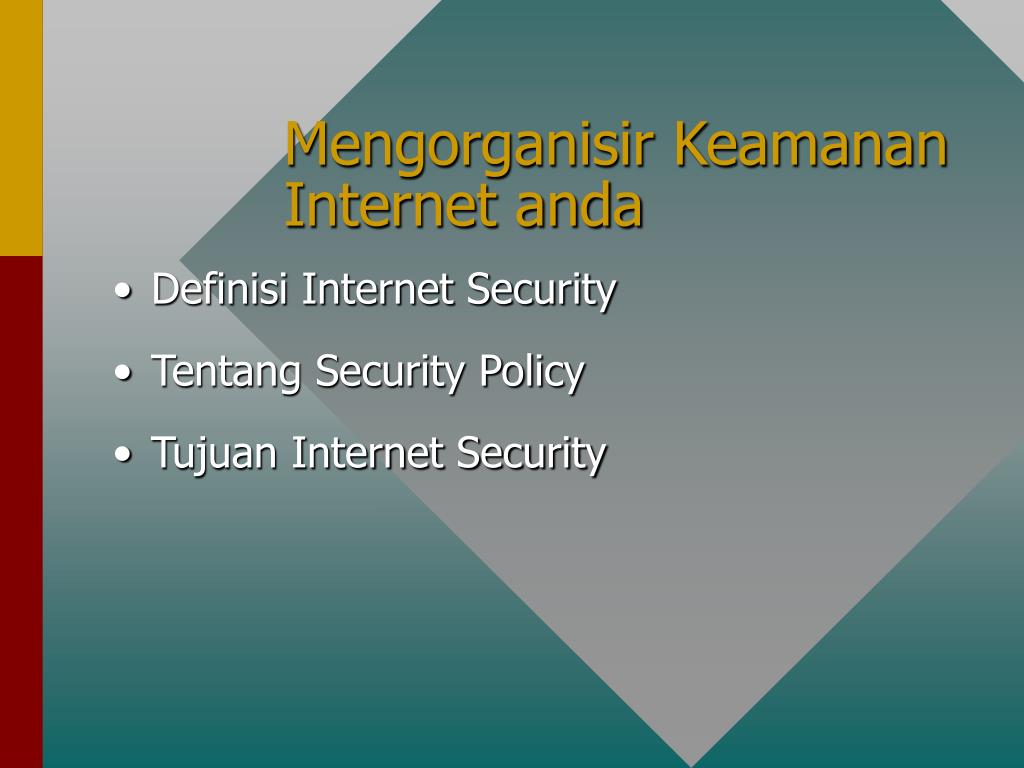 Mengorganisir Keamanan Internet anda

• Definisi Internet Security
• Tentang Security Policy
• Tujuan Internet Security